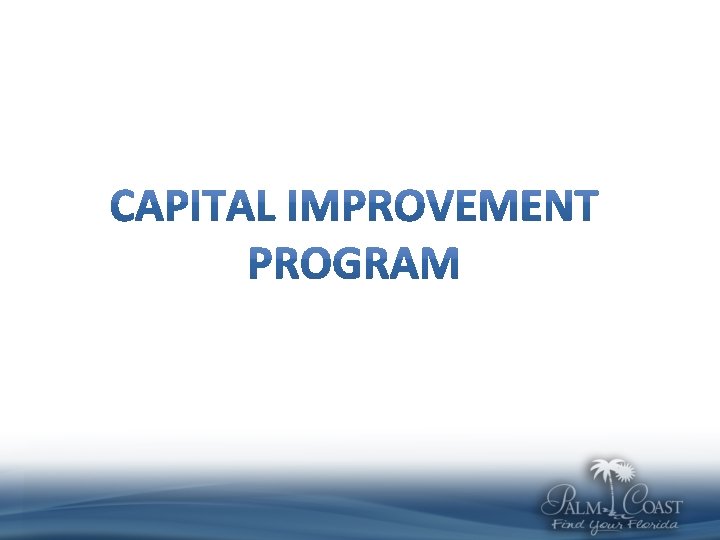 CAPITAL IMPROVEMENT PROGRAM

PALM COAST
Find Your Florida